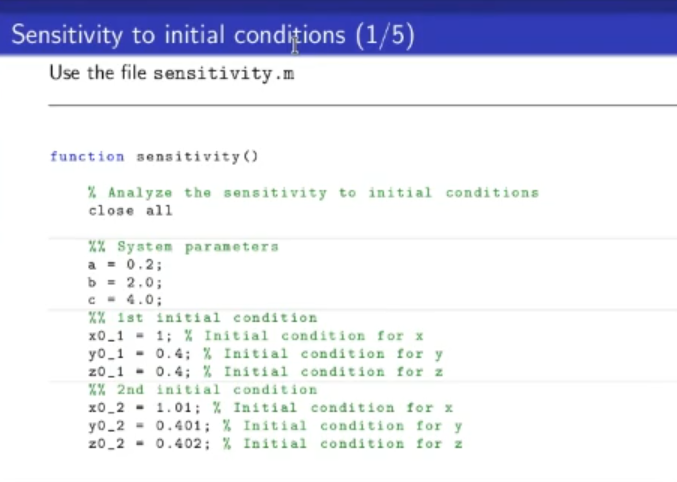 Sensitivity to initial conditions (1/5)

Use the file sensitivity.m

function sensitivity()

% Analyze the sensitivity to initial conditions
close all

%% System parameters
a = 0.2;
b = 2.0;
c = 4.0;
%% 1st initial condition
x0_1 = 1; % Initial condition for x
y0_1 = 0.4; % Initial condition for y
z0_1 = 0.4; % Initial condition for z
%% 2nd initial condition
x0_2 = 1.01; % Initial condition for x
y0_2 = 0.401; % Initial condition for y
z0_2 = 0.402; % Initial condition for z